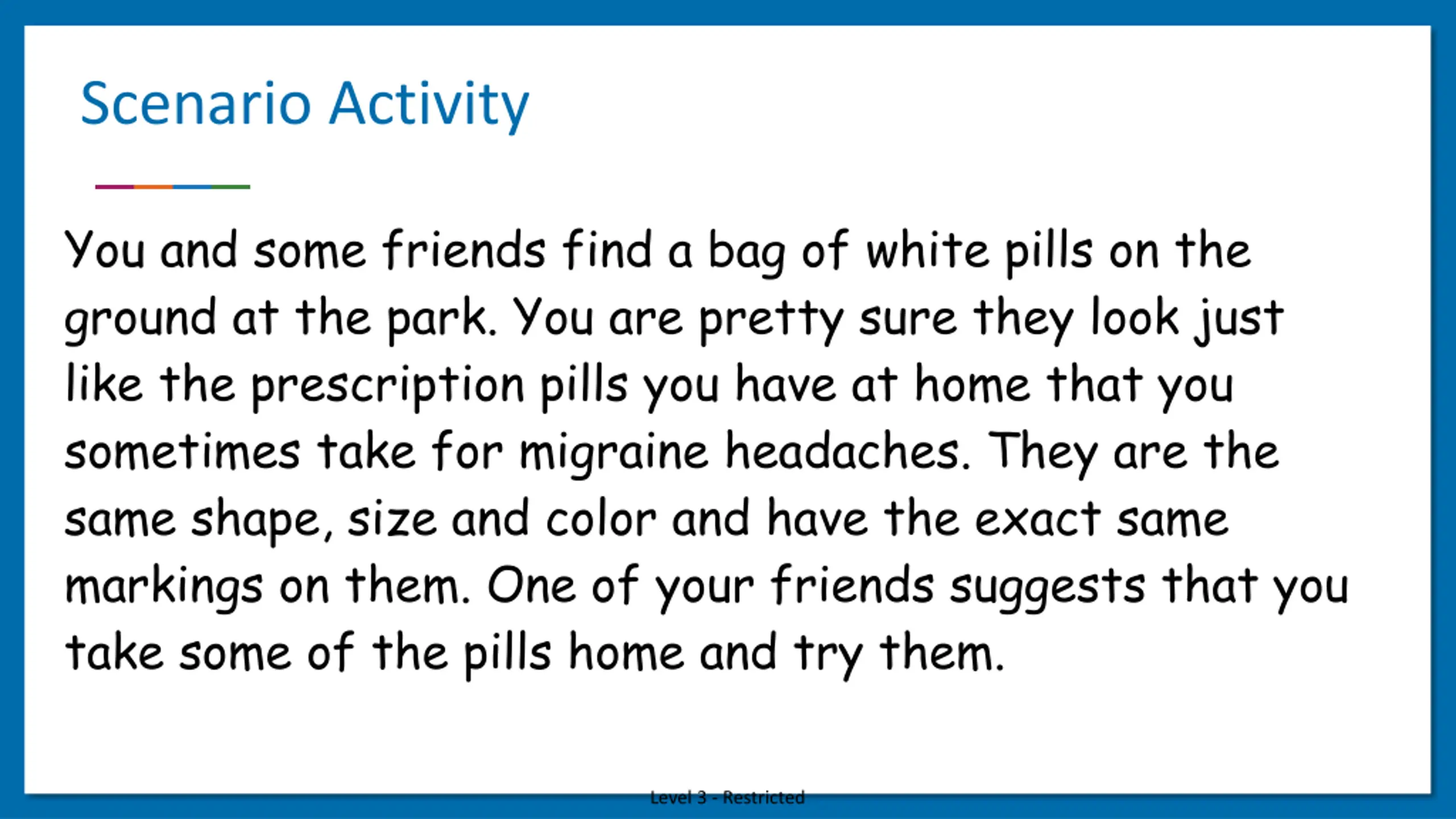 Scenario Activity

You and some friends find a bag of white pills on the ground at the park. You are pretty sure they look just like the prescription pills you have at home that you sometimes take for migraine headaches. They are the same shape, size and color and have the exact same markings on them. One of your friends suggests that you take some of the pills home and try them.

Level 3 - Restricted